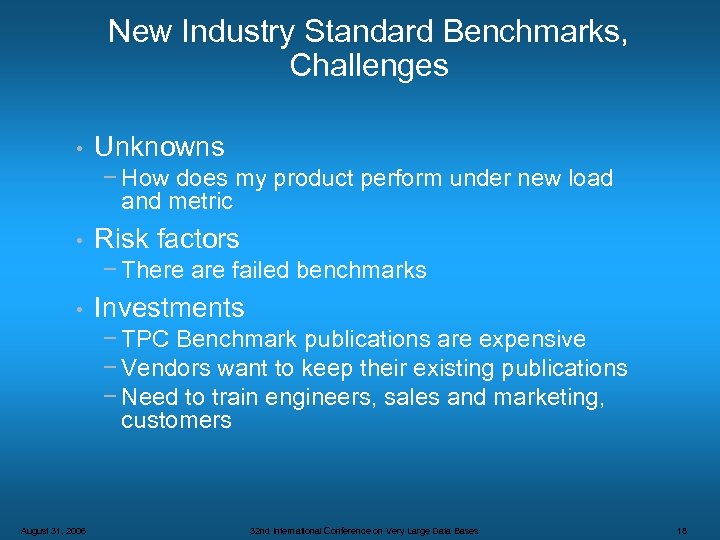 New Industry Standard Benchmarks, Challenges

• Unknowns
 – How does my product perform under new load and metric
• Risk factors
 – There are failed benchmarks
• Investments
 – TPC Benchmark publications are expensive
 – Vendors want to keep their existing publications
 – Need to train engineers, sales and marketing, customers

August 31, 2006 32nd International Conference on Very Large Data Bases 18